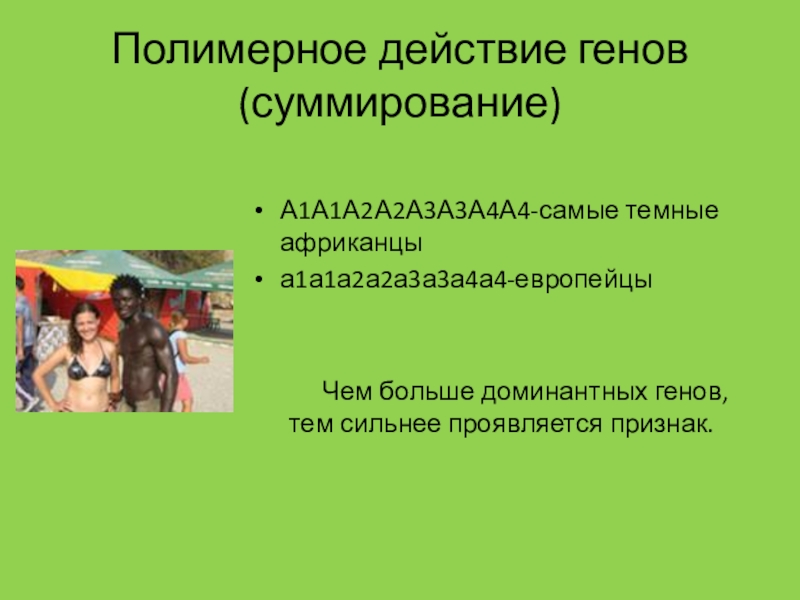 Полимерное действие генов (суммирование)

• А1А1А2А2А3А3А4А4-самые темные африканцы
• а1а1а2а2а3а3а4а4-европейцы

Чем больше доминантных генов, тем сильнее проявляется признак.